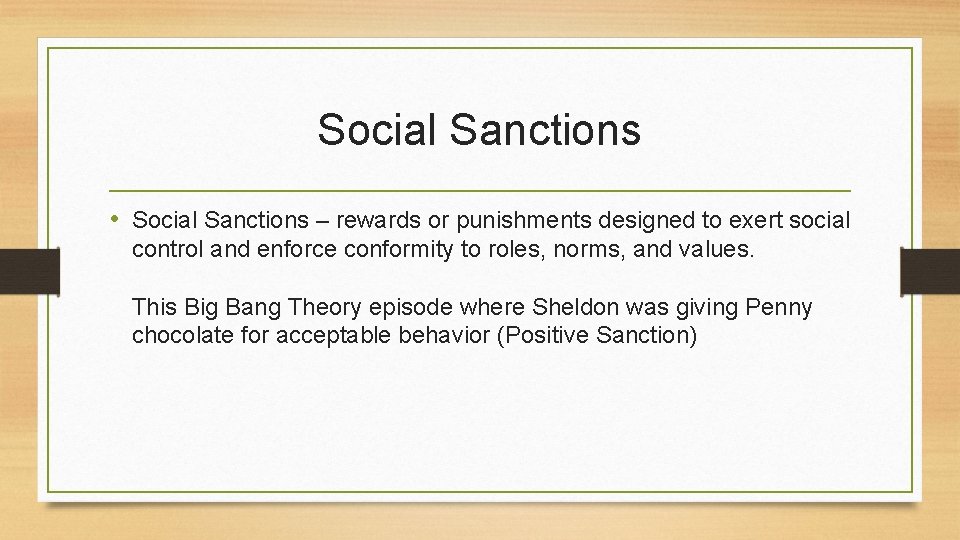 Social Sanctions

• Social Sanctions – rewards or punishments designed to exert social control and enforce conformity to roles, norms, and values.

This Big Bang Theory episode where Sheldon was giving Penny chocolate for acceptable behavior (Positive Sanction)